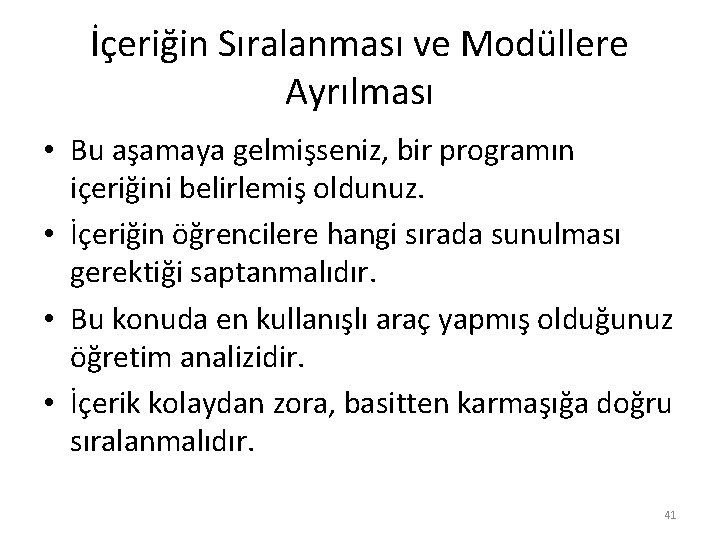 İçeriğin Sıralanması ve Modüllere Ayrılması

• Bu aşamaya gelmişseniz, bir programın içeriğini belirlemiş oldunuz.
• İçeriğin öğrencilere hangi sırada sunulması gerektiği saptanmalıdır.
• Bu konuda en kullanışlı araç yapmış olduğunuz öğretim analizidir.
• İçerik kolaydan zora, basitten karmaşığa doğru sıralanmalıdır.

41